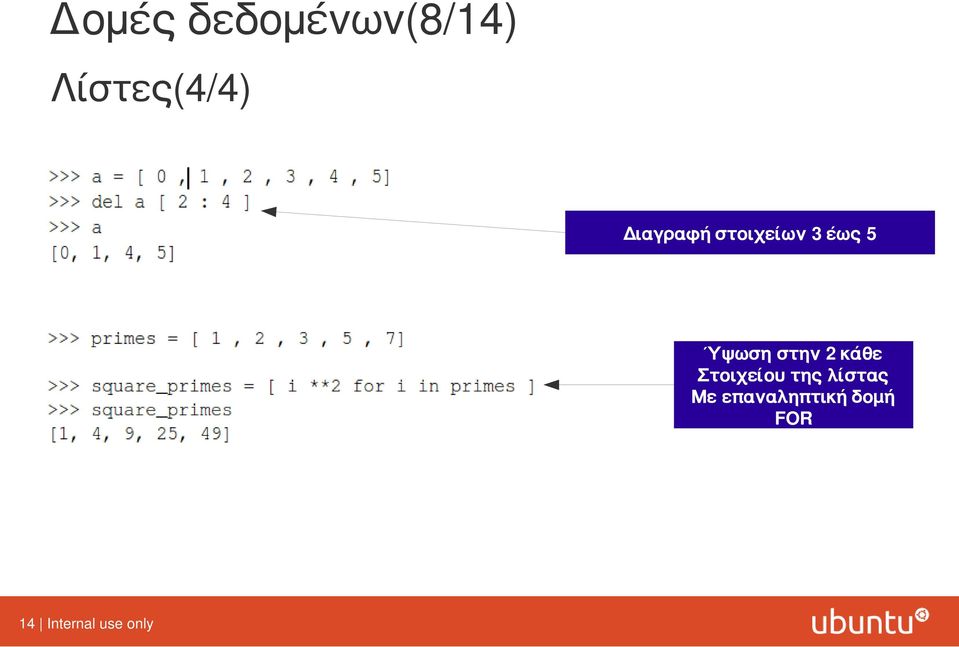 Δομές δεδομένων(8/14)

Λίστες(4/4)

>>> a = [ 0 , 1 , 2 , 3 , 4 , 5]
>>> del a [ 2 : 4 ]
>>> a
[0, 1, 4, 5]

Διαγραφή στοιχείων 3 έως 5

>>> primes = [ 1 , 2 , 3 , 5 , 7]
>>> square_primes = [ i **2 for i in primes ]
>>> square_primes
[1, 4, 9, 25, 49]

Ύψωση στην 2 κάθε Στοιχείου της λίστας Με επαναληπτική δομή FOR

14 | Internal use only

ubuntu